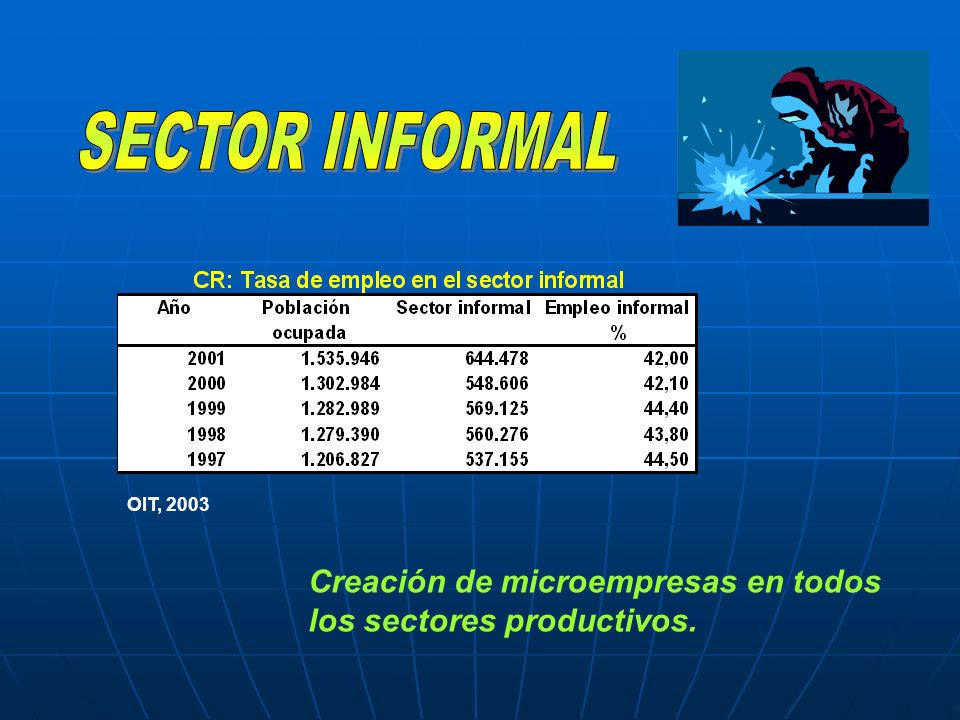 SECTOR INFORMAL

CR: Tasa de empleo en el sector informal

| Año | Población ocupada | Sector informal | Empleo informal % |
|---|---|---|---|
| 2001 | 1.535.946 | 644.478 | 42,00 |
| 2000 | 1.302.984 | 548.606 | 42,10 |
| 1999 | 1.282.989 | 569.125 | 44,40 |
| 1998 | 1.279.390 | 560.276 | 43,80 |
| 1997 | 1.206.827 | 537.155 | 44,50 |

OIT, 2003

Creación de microempresas en todos los sectores productivos.